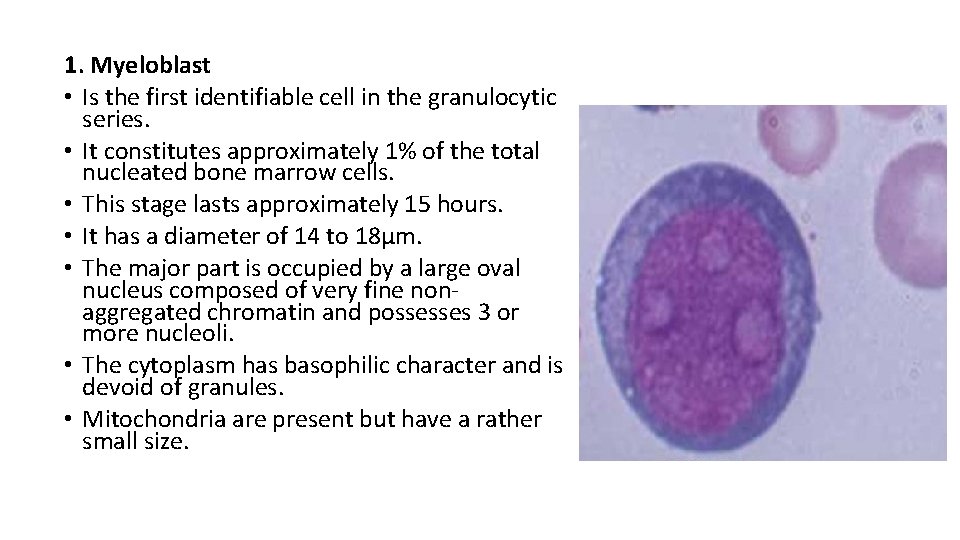 1. Myeloblast

• Is the first identifiable cell in the granulocytic series.
• It constitutes approximately 1% of the total nucleated bone marrow cells.
• This stage lasts approximately 15 hours.
• It has a diameter of 14 to 18µm.
• The major part is occupied by a large oval nucleus composed of very fine non-aggregated chromatin and possesses 3 or more nucleoli.
• The cytoplasm has basophilic character and is devoid of granules.
• Mitochondria are present but have a rather small size.